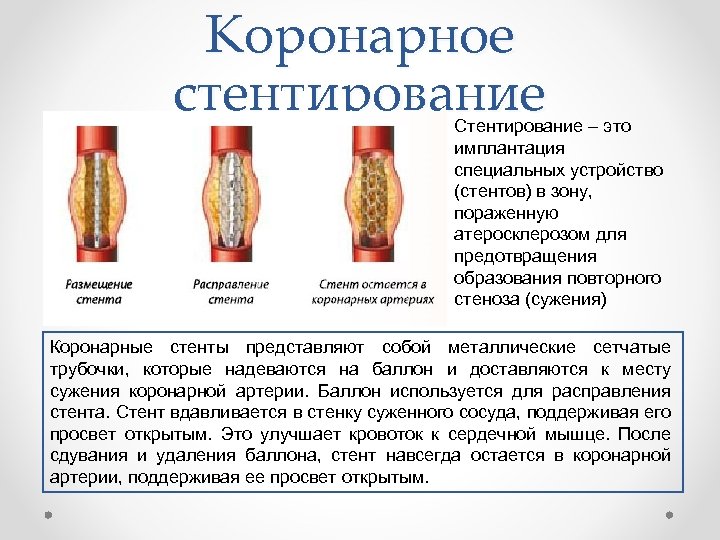 Коронарное стентирование

Размещение стента

Расправление стента

Стент остается в коронарных артериях

Стентирование – это имплантация специальных устройство (стентов) в зону, пораженную атеросклерозом для предотвращения образования повторного стеноза (сужения)

Коронарные стенты представляют собой металлические сетчатые трубочки, которые надеваются на баллон и доставляются к месту сужения коронарной артерии. Баллон используется для расправления стента. Стент вдавливается в стенку суженного сосуда, поддерживая его просвет открытым. Это улучшает кровоток к сердечной мышце. После сдувания и удаления баллона, стент навсегда остается в коронарной артерии, поддерживая ее просвет открытым.